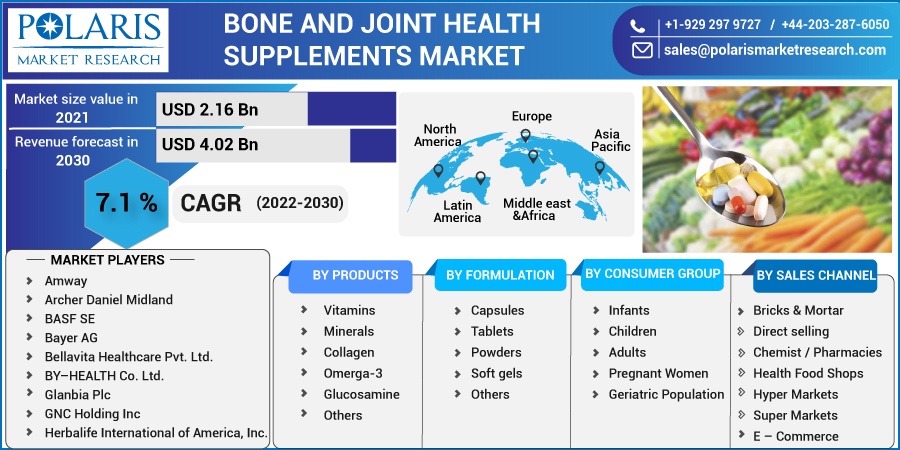 POLARIS
MARKET RESEARCH

BONE AND JOINT HEALTH SUPPLEMENTS MARKET

+1-929 297 9727 / +44-203-287-6050
sales@polarismarketresearch.com

Market size value in 2021
USD 2.16 Bn

Revenue forecast in 2030
USD 4.02 Bn

7.1 % CAGR (2022-2030)

North America
Europe
Asia Pacific
Latin America
Middle east &Africa

MARKET PLAYERS
Amway
Archer Daniel Midland
BASF SE
Bayer AG
Bellavita Healthcare Pvt. Ltd.
BY–HEALTH Co. Ltd.
Glanbia Plc
GNC Holding Inc
Herbalife International of America, Inc.

BY PRODUCTS
Vitamins
Minerals
Collagen
Omega-3
Glucosamine
Others

BY FORMULATION
Capsules
Tablets
Powders
Soft gels
Others

BY CONSUMER GROUP
Infants
Children
Adults
Pregnant Women
Geriatric Population

BY SALES CHANNEL
Bricks & Mortar
Direct selling
Chemist / Pharmacies
Health Food Shops
Hyper Markets
Super Markets
E – Commerce